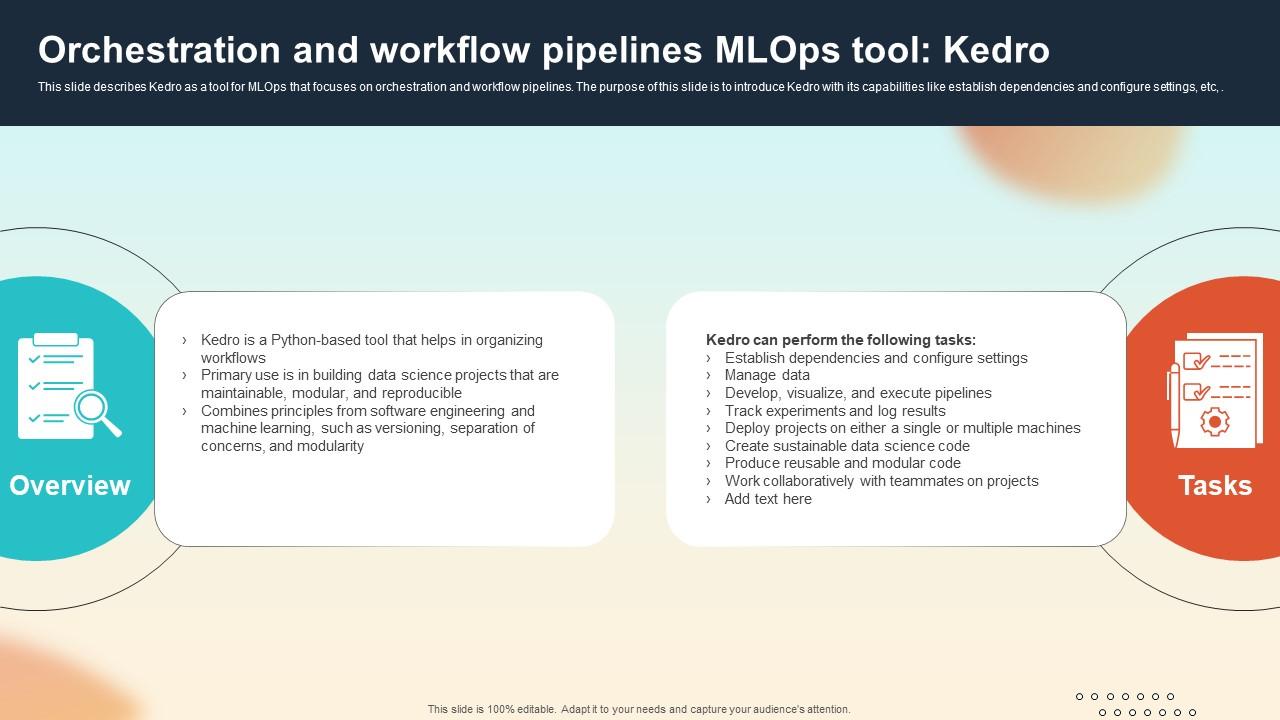 Orchestration and workflow pipelines MLOps tool: Kedro

This slide describes Kedro as a tool for MLOps that focuses on orchestration and workflow pipelines. The purpose of this slide is to introduce Kedro with its capabilities like establish dependencies and configure settings, etc, .

Overview

› Kedro is a Python-based tool that helps in organizing workflows
› Primary use is in building data science projects that are maintainable, modular, and reproducible
› Combines principles from software engineering and machine learning, such as versioning, separation of concerns, and modularity

Kedro can perform the following tasks:
› Establish dependencies and configure settings
› Manage data
› Develop, visualize, and execute pipelines
› Track experiments and log results
› Deploy projects on either a single or multiple machines
› Create sustainable data science code
› Produce reusable and modular code
› Work collaboratively with teammates on projects
› Add text here

Tasks

This slide is 100% editable. Adapt it to your needs and capture your audience's attention.